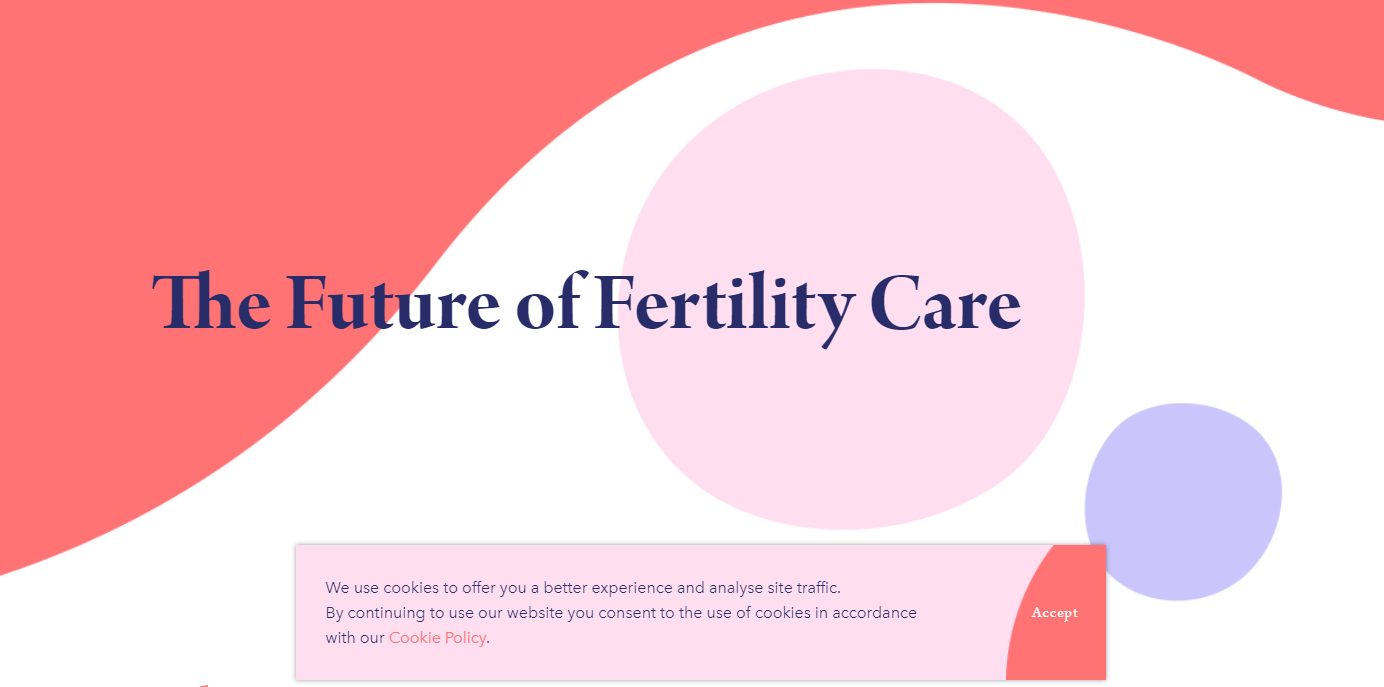 The Future of Fertility Care

We use cookies to offer you a better experience and analyse site traffic.
By continuing to use our website you consent to the use of cookies in accordance with our Cookie Policy.

Accept